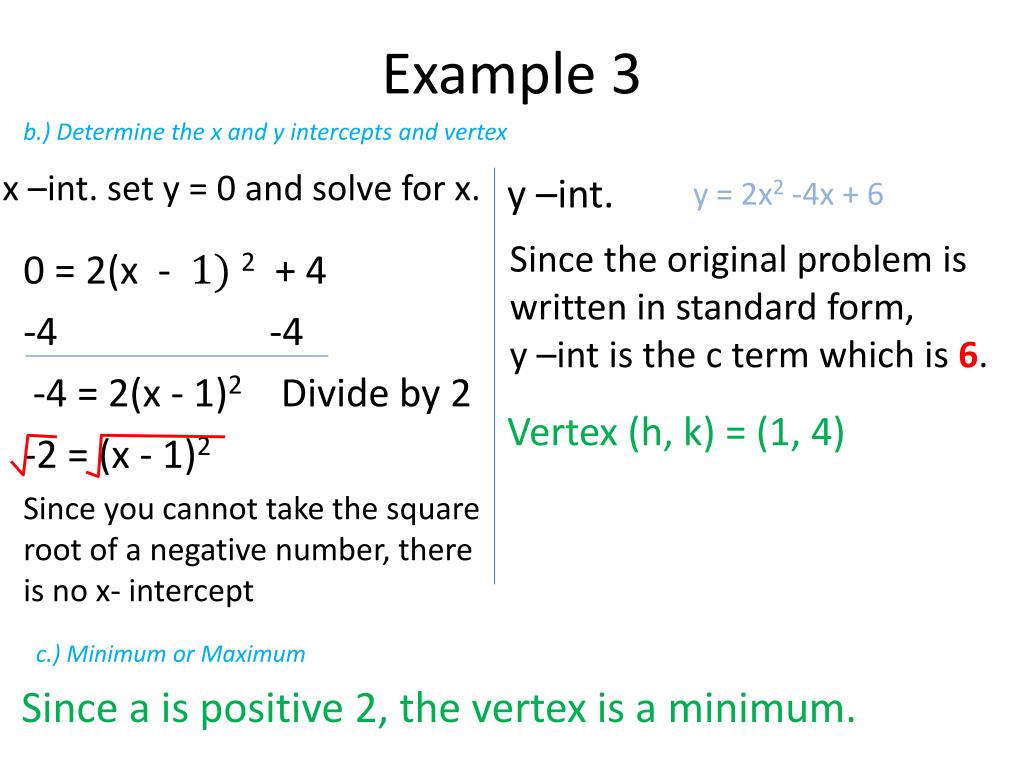 Example 3

b.) Determine the x and y intercepts and vertex

x –int. set y = 0 and solve for x.

$0 = 2(x - 1)^2 + 4$

-4 -4

$-4 = 2(x - 1)^2$ Divide by 2

$\sqrt{-2} = \sqrt{(x - 1)^2}$

Since you cannot take the square root of a negative number, there is no x- intercept

y –int. $y = 2x^2 - 4x + 6$

Since the original problem is written in standard form, y –int is the c term which is 6.

Vertex (h, k) = (1, 4)

c.) Minimum or Maximum

Since a is positive 2, the vertex is a minimum.